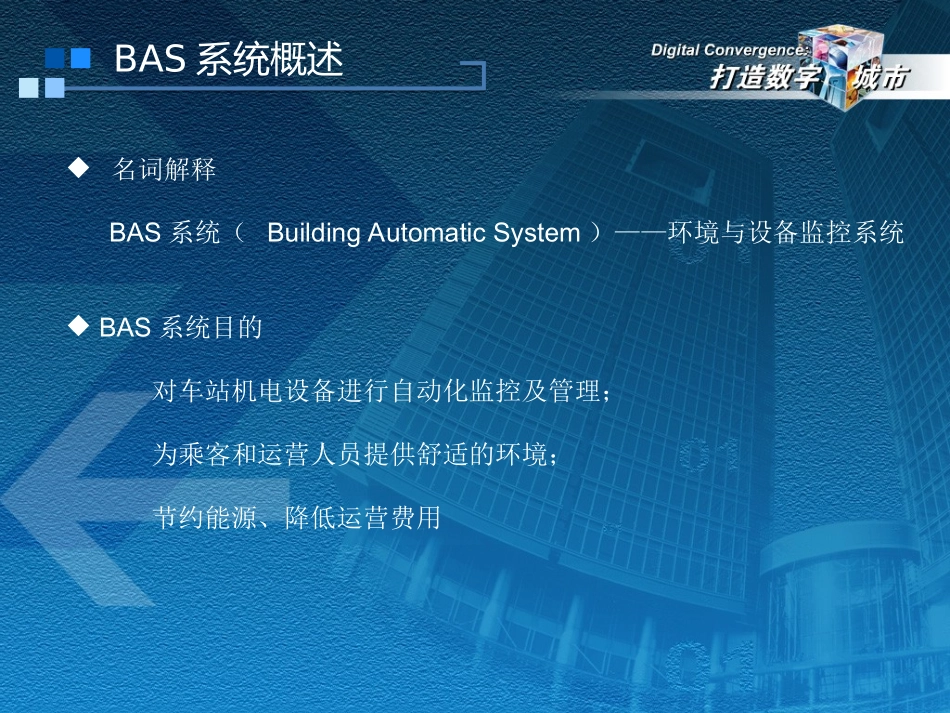 BAS 系统概述

Digital Convergence:
打造数字 城市

◆ 名词解释

BAS 系统（ Building Automatic System ）——环境与设备监控系统

◆ BAS 系统目的

对车站机电设备进行自动化监控及管理；

为乘客和运营人员提供舒适的环境；

节约能源、降低运营费用